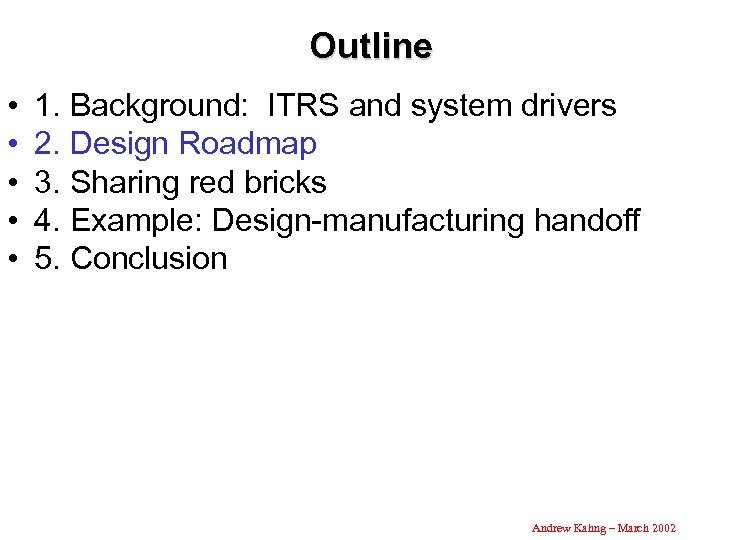 Outline

• 1. Background: ITRS and system drivers
• 2. Design Roadmap
• 3. Sharing red bricks
• 4. Example: Design-manufacturing handoff
• 5. Conclusion

Andrew Kahng – March 2002